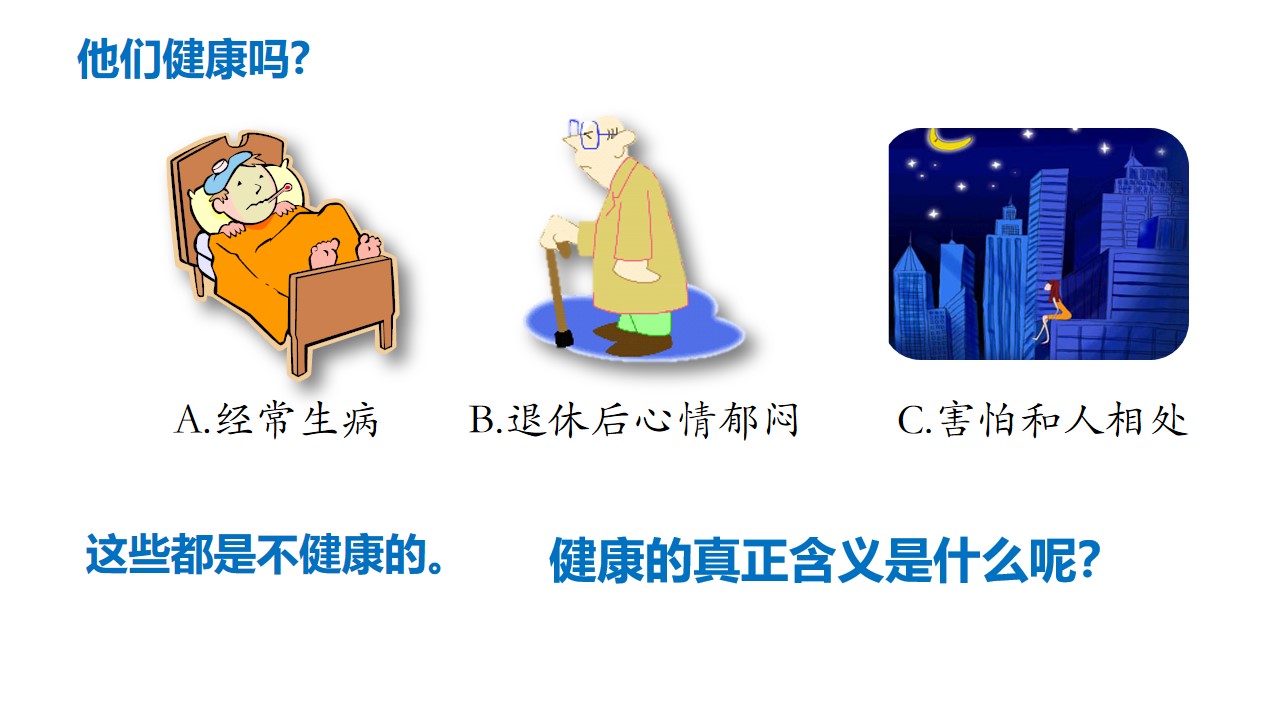 他们健康吗?

A.经常生病

B.退休后心情郁闷

C.害怕和人相处

这些都是不健康的。

健康的真正含义是什么呢?